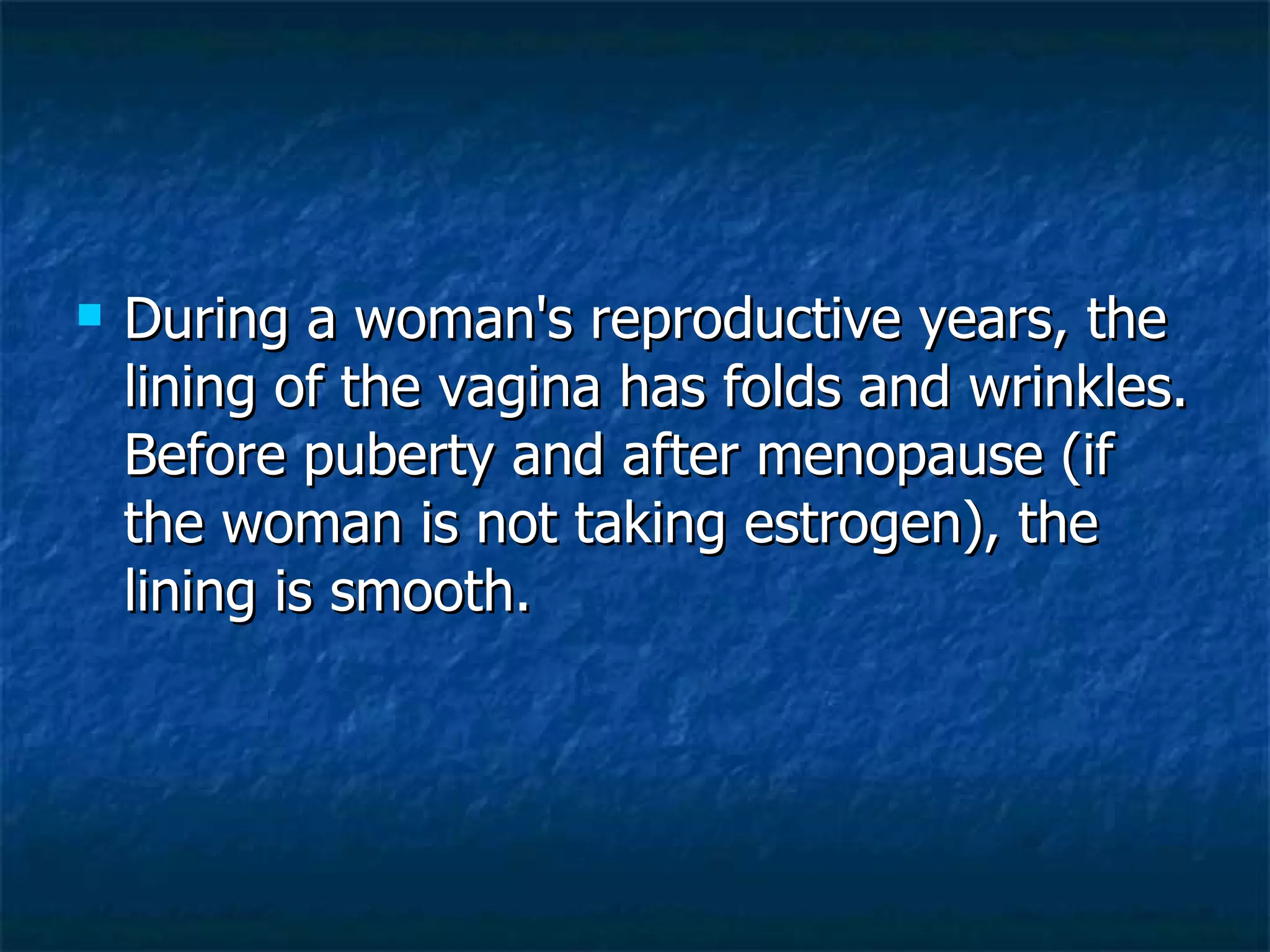 During a woman's reproductive years, the lining of the vagina has folds and wrinkles. Before puberty and after menopause (if the woman is not taking estrogen), the lining is smooth.